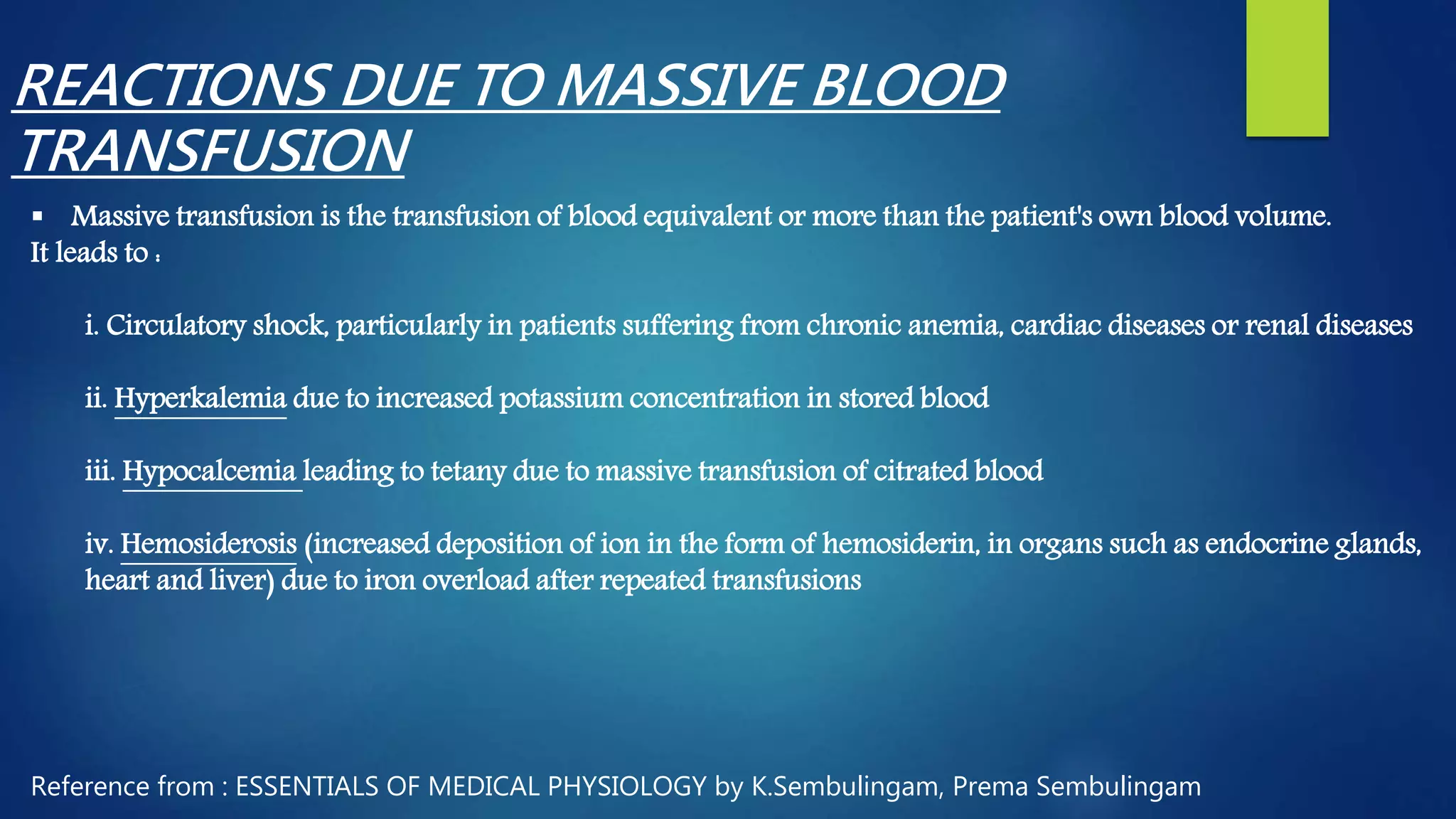 REACTIONS DUE TO MASSIVE BLOOD TRANSFUSION

▪ Massive transfusion is the transfusion of blood equivalent or more than the patient's own blood volume.
It leads to :

i. Circulatory shock, particularly in patients suffering from chronic anemia, cardiac diseases or renal diseases

ii. Hyperkalemia due to increased potassium concentration in stored blood

iii. Hypocalcemia leading to tetany due to massive transfusion of citrated blood

iv. Hemosiderosis (increased deposition of ion in the form of hemosiderin, in organs such as endocrine glands, heart and liver) due to iron overload after repeated transfusions

Reference from : ESSENTIALS OF MEDICAL PHYSIOLOGY by K.Sembulingam, Prema Sembulingam